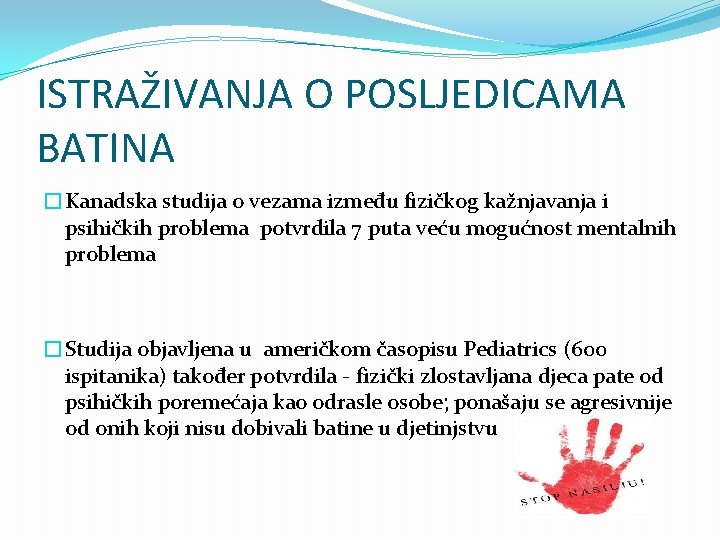 ISTRAŽIVANJA O POSLJEDICAMA BATINA

Kanadska studija o vezama između fizičkog kažnjavanja i psihičkih problema potvrdila 7 puta veću mogućnost mentalnih problema

Studija objavljena u američkom časopisu Pediatrics (600 ispitanika) također potvrdila - fizički zlostavljana djeca pate od psihičkih poremećaja kao odrasle osobe; ponašaju se agresivnije od onih koji nisu dobivali batine u djetinjstvu

STOP NASILJU!